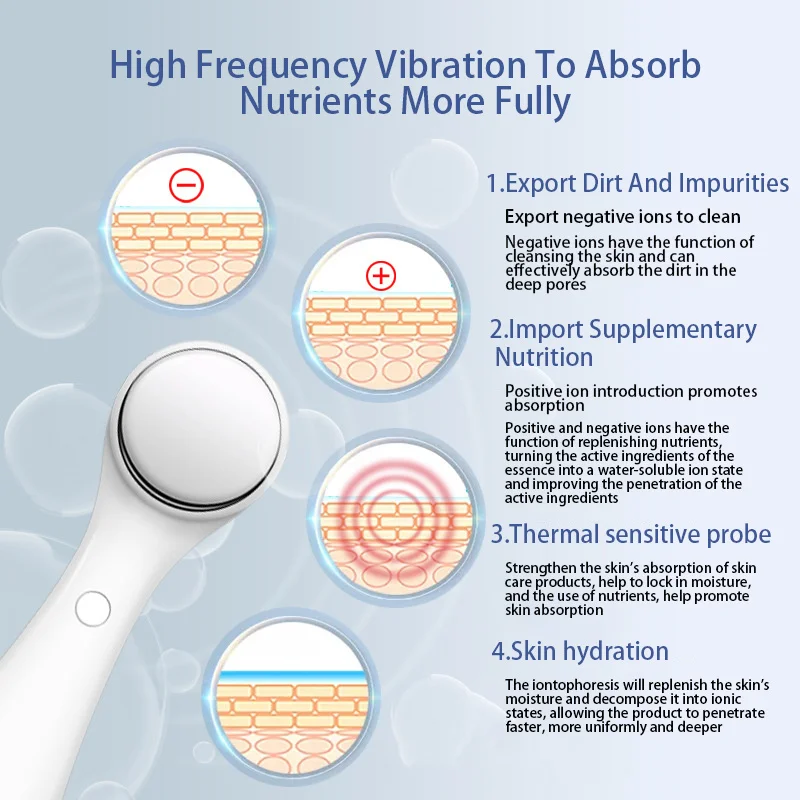 High Frequency Vibration To Absorb Nutrients More Fully

1.Export Dirt And Impurities

Export negative ions to clean

Negative ions have the function of cleansing the skin and can effectively absorb the dirt in the deep pores

2.Import Supplementary Nutrition

Positive ion introduction promotes absorption

Positive and negative ions have the function of replenishing nutrients, turning the active ingredients of the essence into a water-soluble ion state and improving the penetration of the active ingredients

3.Thermal sensitive probe

Strengthen the skin's absorption of skin care products, help to lock in moisture, and the use of nutrients, help promote skin absorption

4.Skin hydration

The iontophoresis will replenish the skin's moisture and decompose it into ionic states, allowing the product to penetrate faster, more uniformly and deeper